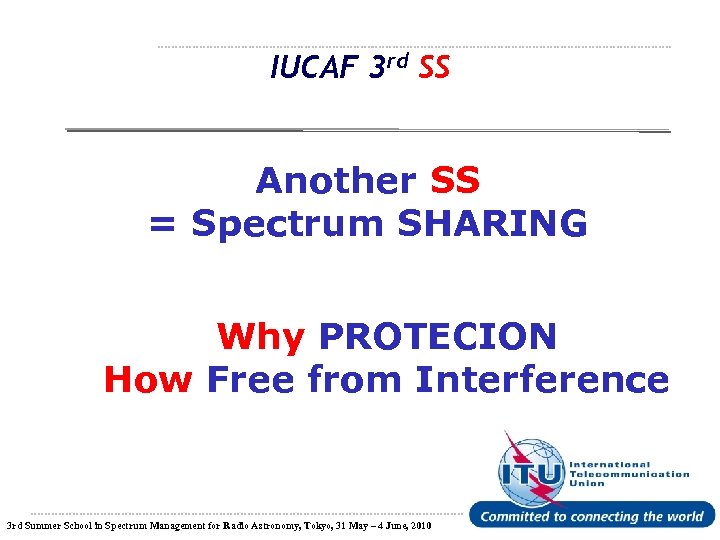 IUCAF 3$^{rd}$ SS

Another SS
= Spectrum SHARING

Why PROTECION
How Free from Interference

ITU International Telecommunication Union

Committed to connecting the world

3rd Summer School in Spectrum Management for Radio Astronomy, Tokyo, 31 May – 4 June, 2010